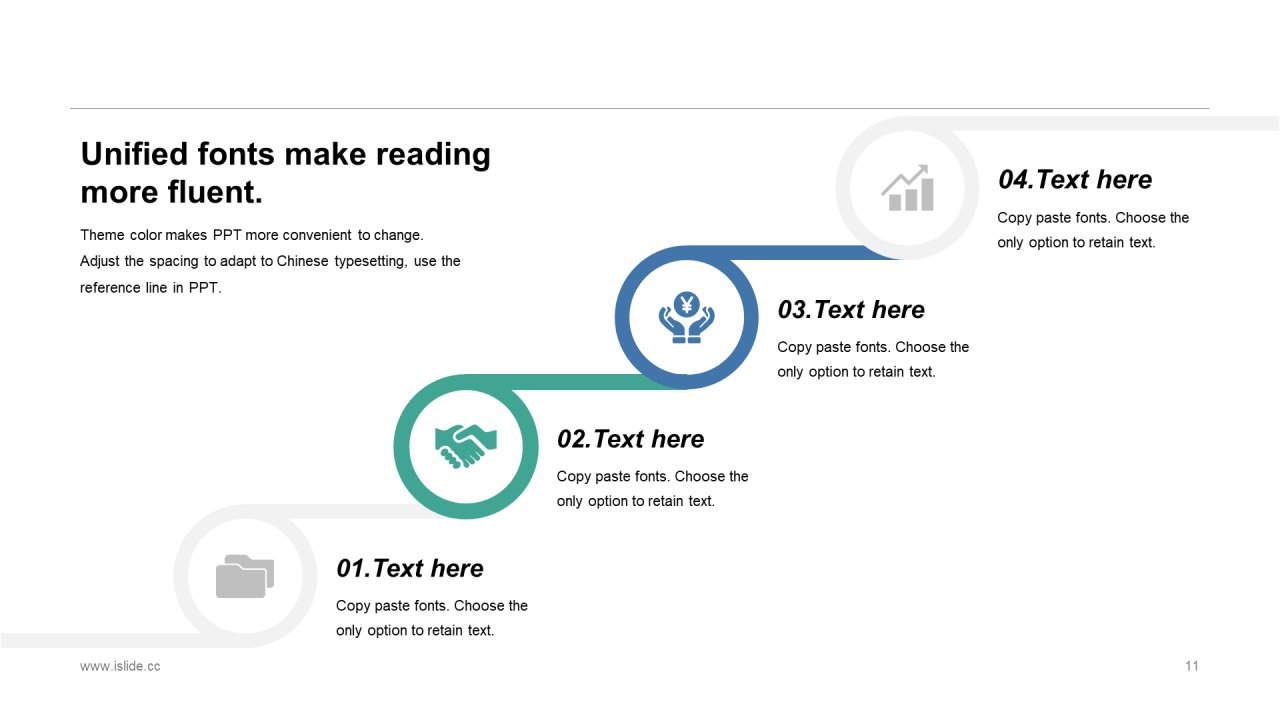 Unified fonts make reading more fluent.

Theme color makes PPT more convenient to change.
Adjust the spacing to adapt to Chinese typesetting, use the reference line in PPT.

04.Text here

Copy paste fonts. Choose the only option to retain text.

¥

03.Text here

Copy paste fonts. Choose the only option to retain text.

02.Text here

Copy paste fonts. Choose the only option to retain text.

01.Text here

Copy paste fonts. Choose the only option to retain text.

www.islide.cc

11